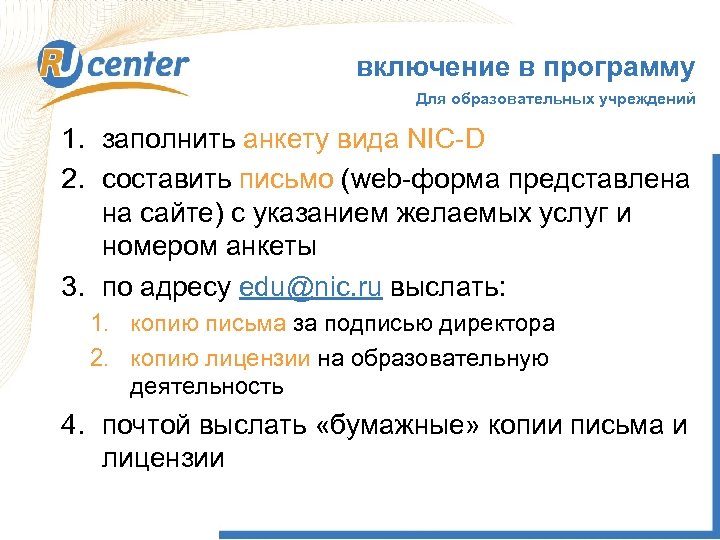 RU center

включение в программу

Для образовательных учреждений

1. заполнить анкету вида NIC-D
2. составить письмо (web-форма представлена на сайте) с указанием желаемых услуг и номером анкеты
3. по адресу edu@nic.ru выслать:
   1. копию письма за подписью директора
   2. копию лицензии на образовательную деятельность
4. почтой выслать «бумажные» копии письма и лицензии